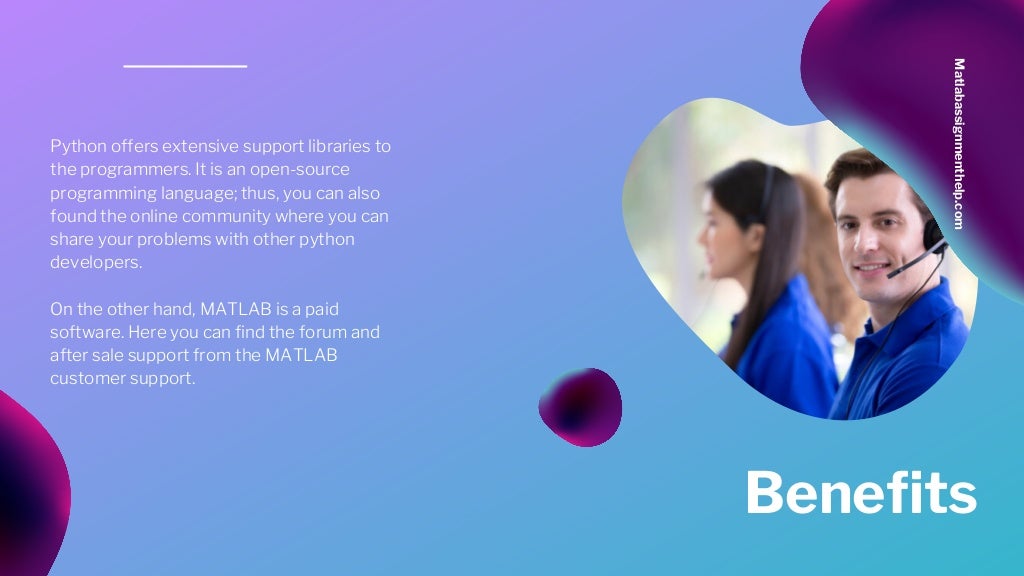 Python offers extensive support libraries to the programmers. It is an open-source programming language; thus, you can also found the online community where you can share your problems with other python developers.

On the other hand, MATLAB is a paid software. Here you can find the forum and after sale support from the MATLAB customer support.

Matlabassignmenthelp.com

Benefits